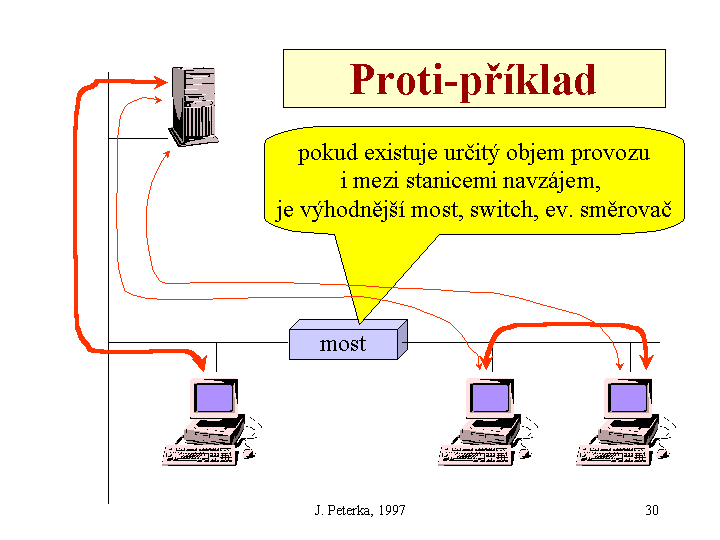 Proti-příklad

pokud existuje určitý objem provozu i mezi stanicemi navzájem, je výhodnější most, switch, ev. směrovač

most

J. Peterka, 1997

30